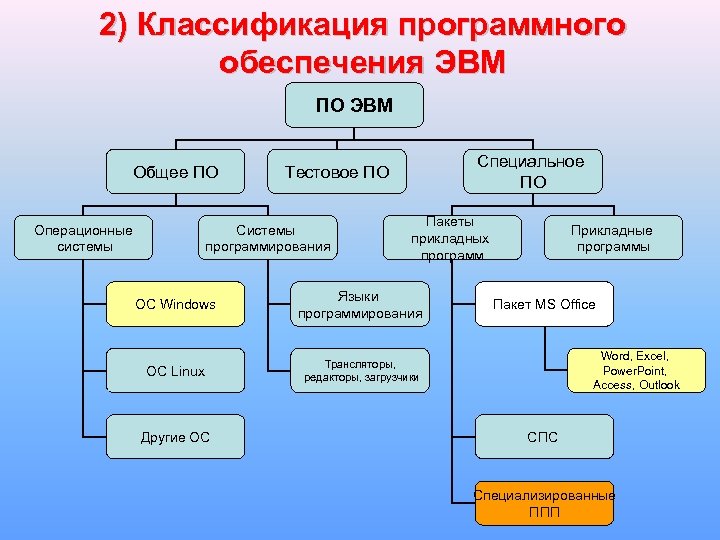 2) Классификация программного обеспечения ЭВМ

ПО ЭВМ

Общее ПО

Тестовое ПО

Специальное ПО

Операционные системы

Системы программирования

Пакеты прикладных программ

Прикладные программы

ОС Windows

ОС Linux

Другие ОС

Языки программирования

Трансляторы, редакторы, загрузчики

Пакет MS Office

Word, Excel, PowerPoint, Access, Outlook

СПС

Специализированные ППП